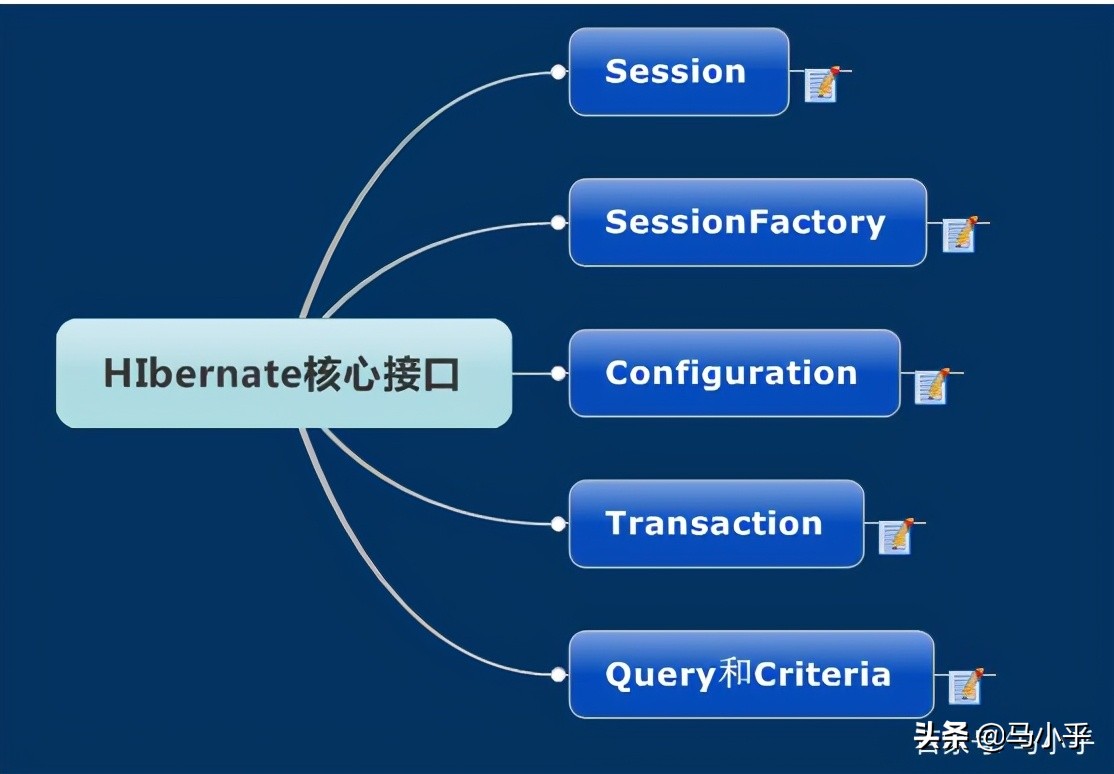 HIbernate核心接口

Session

SessionFactory

Configuration

Transaction

Query和Criteria

头条 @马小乎